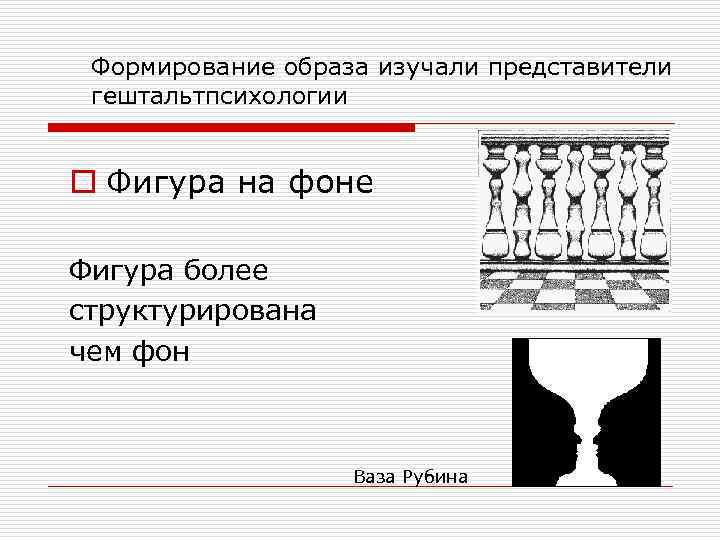 Формирование образа изучали представители гештальтпсихологии

Фигура на фоне

Фигура более структурирована чем фон

Ваза Рубина